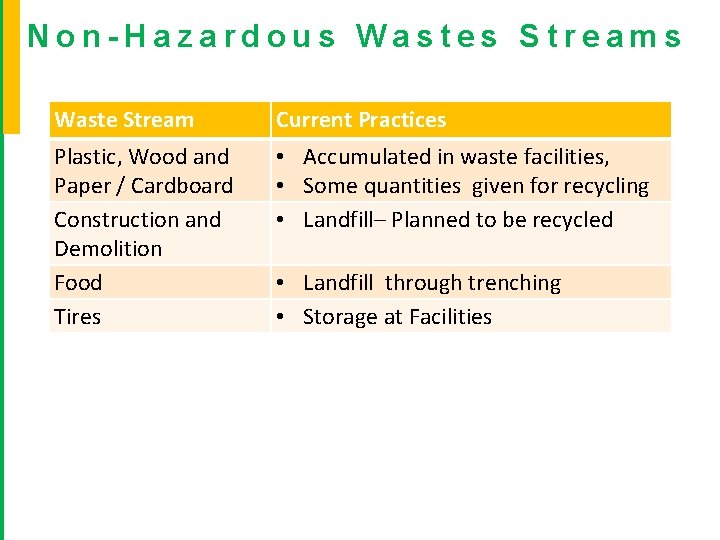 Non-Hazardous Wastes Streams

| Waste Stream | Current Practices |
|---|---|
| Plastic, Wood and Paper / Cardboard | • Accumulated in waste facilities, • Some quantities given for recycling |
| Construction and Demolition | • Landfill– Planned to be recycled |
| Food | • Landfill through trenching |
| Tires | • Storage at Facilities |